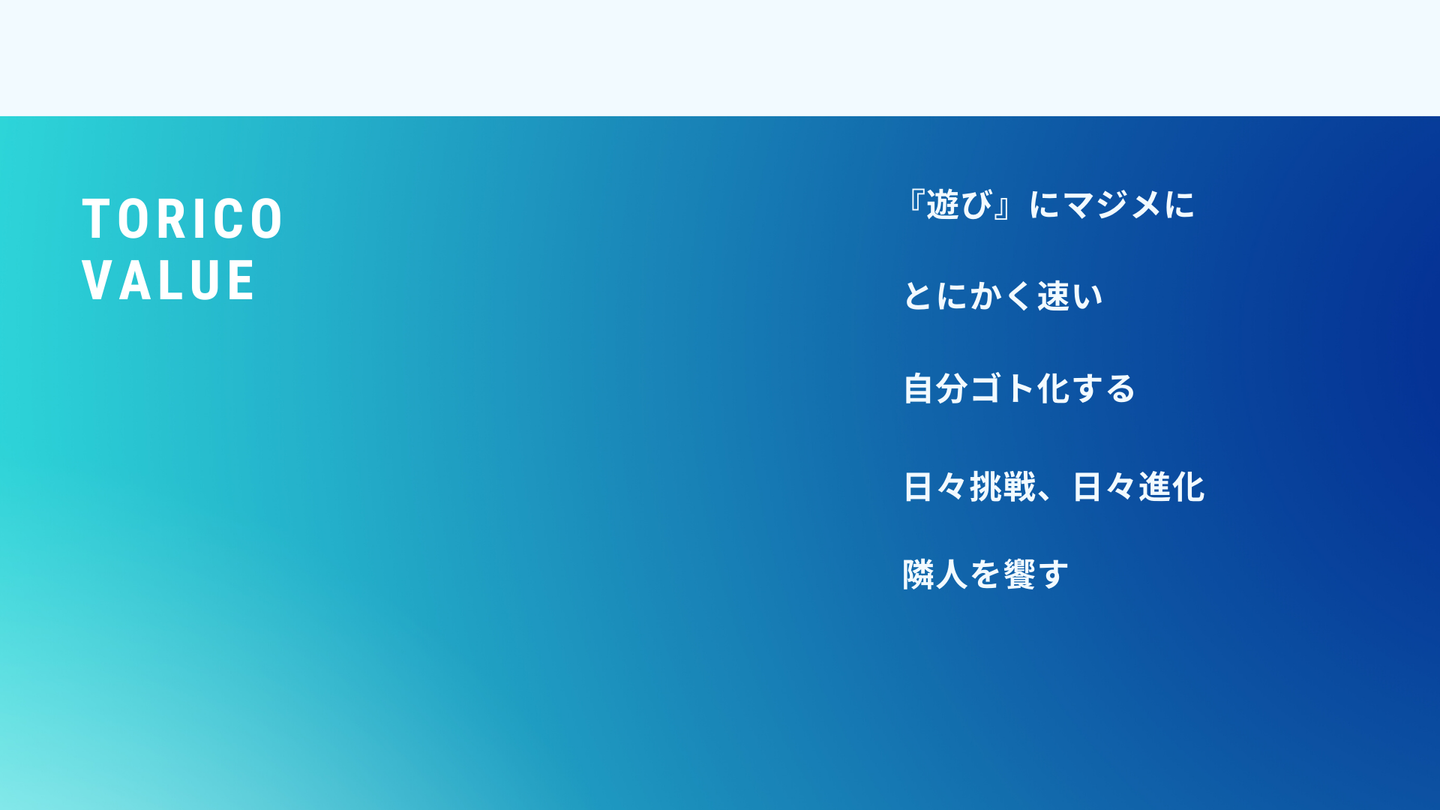 TORICO
VALUE

『遊び』にマジメに

とにかく速い

自分ゴト化する

日々挑戦、日々進化

隣人を饗す